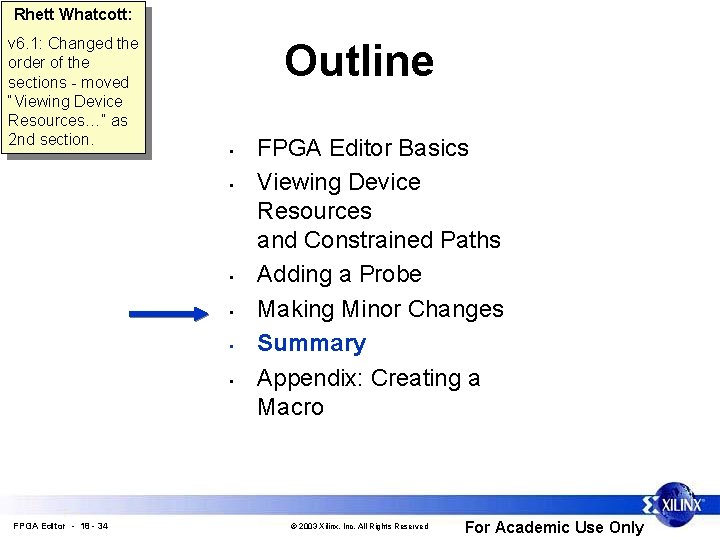 Rhett Whatcott:

v6.1: Changed the order of the sections - moved "Viewing Device Resources…" as 2nd section.

Outline

- FPGA Editor Basics
- Viewing Device Resources and Constrained Paths
- Adding a Probe
- Making Minor Changes
- Summary
- Appendix: Creating a Macro

XILINX

FPGA Editor - 18 - 34

© 2003 Xilinx, Inc. All Rights Reserved

For Academic Use Only